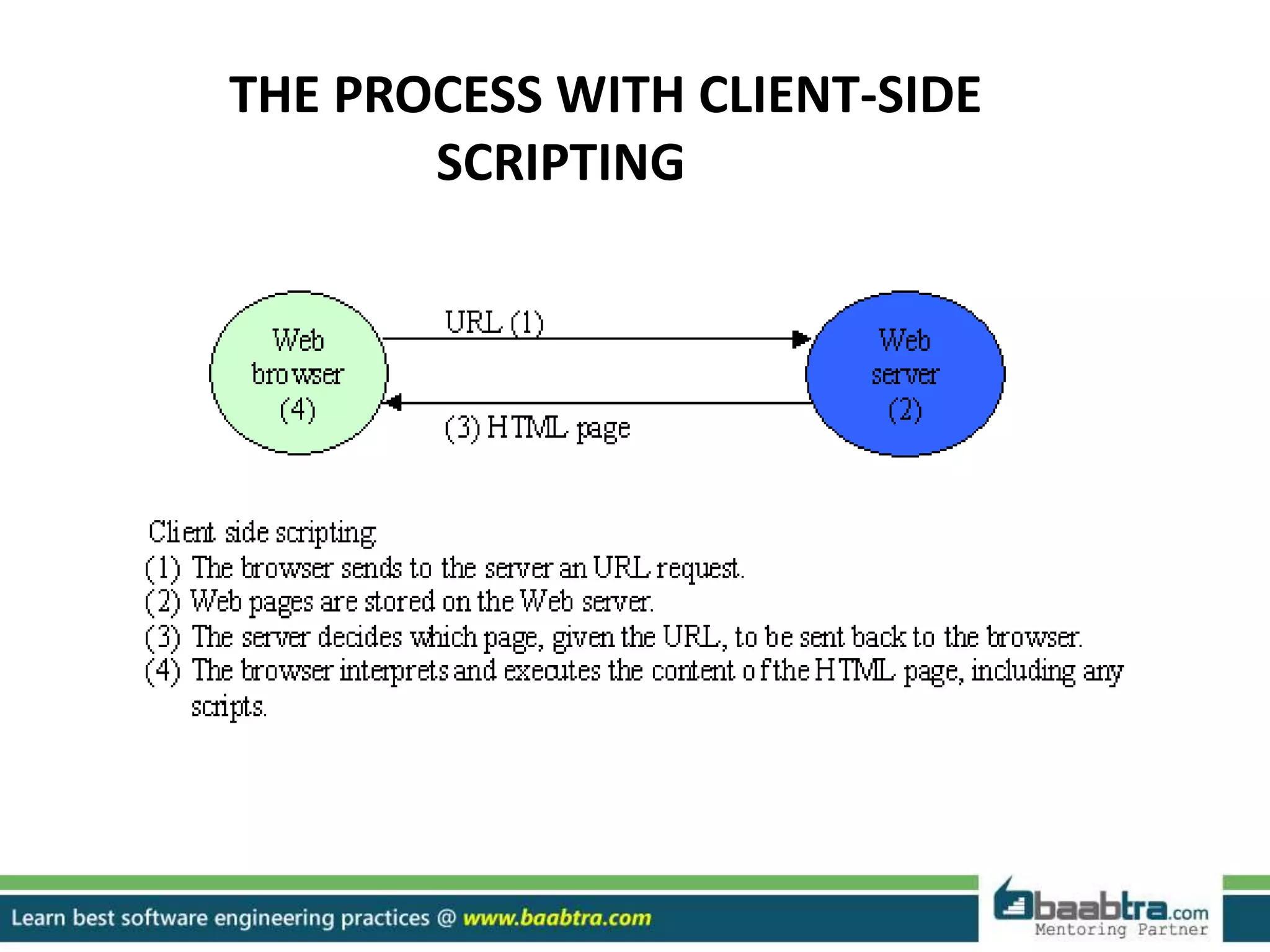 THE PROCESS WITH CLIENT-SIDE SCRIPTING

Web browser (4)

URL (1)

(3) HTML page

Web server (2)

Client side scripting
(1) The browser sends to the server an URL request.
(2) Web pages are stored on the Web server.
(3) The server decides which page, given the URL, to be sent back to the browser.
(4) The browser interprets and executes the content of the HTML page, including any scripts.

Learn best software engineering practices @ www.baabtra.com

baabtra.com
Mentoring Partner